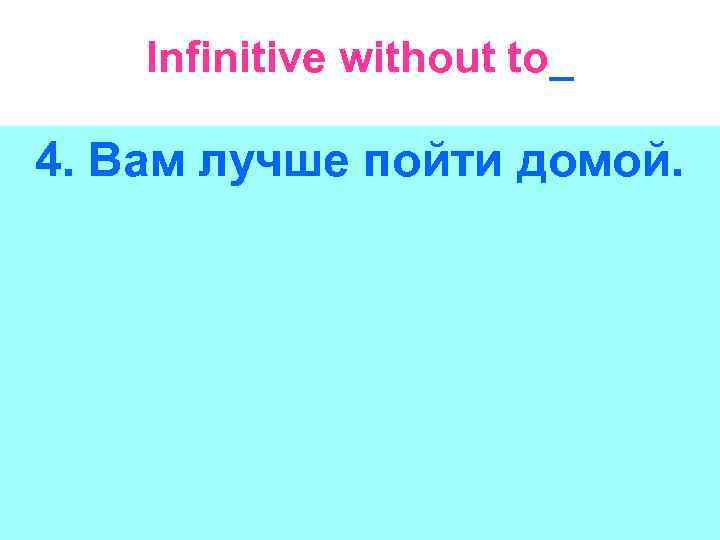 Infinitive without to_

4. Вам лучше пойти домой.